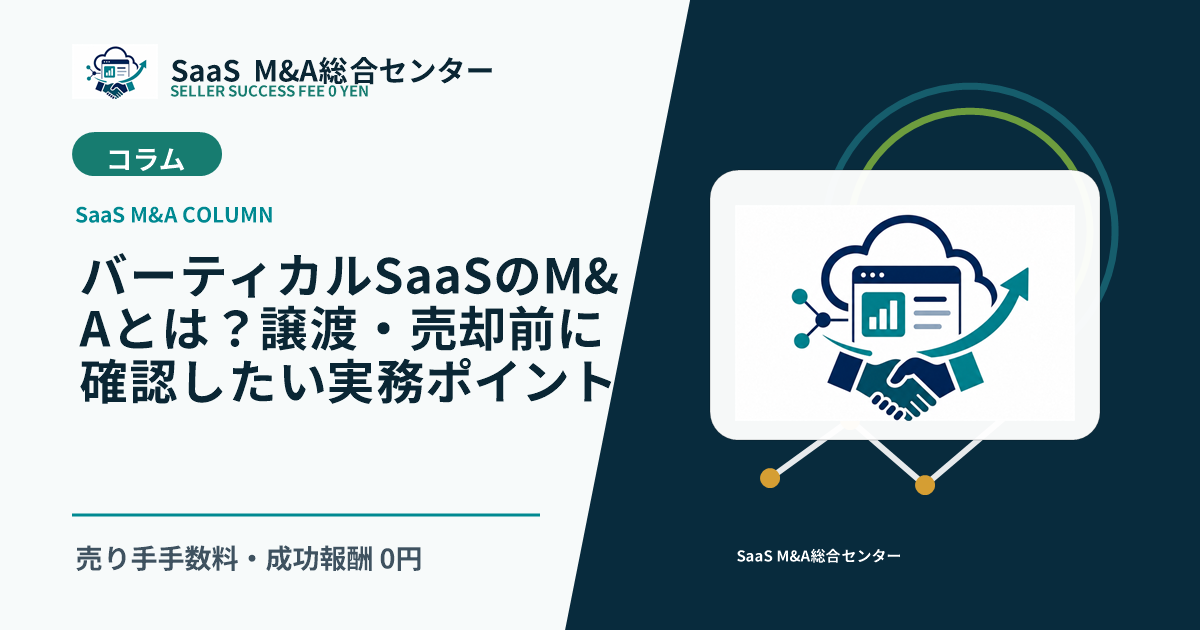 SaaS M&A総合センター
SELLER SUCCESS FEE 0 YEN

コラム

SaaS M&A COLUMN

バーティカルSaaSのM&Aとは？譲渡・売却前に確認したい実務ポイント

売り手手数料・成功報酬 0円

SaaS M&A総合センター